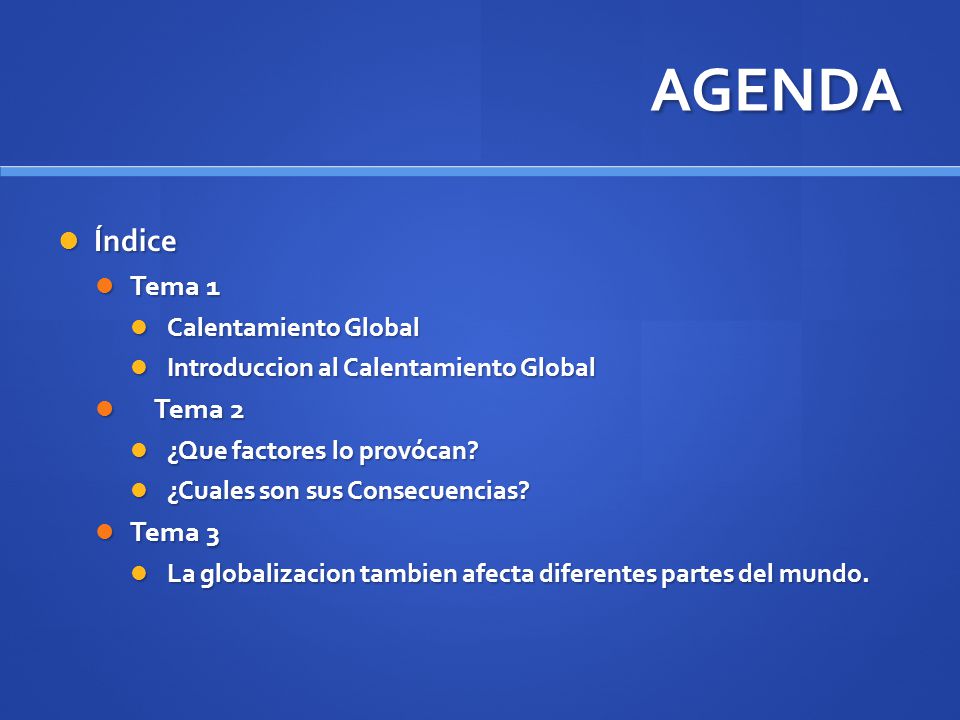 AGENDA

Índice

Tema 1

Calentamiento Global

Introduccion al Calentamiento Global

Tema 2

¿Que factores lo provócan?

¿Cuales son sus Consecuencias?

Tema 3

La globalizacion tambien afecta diferentes partes del mundo.